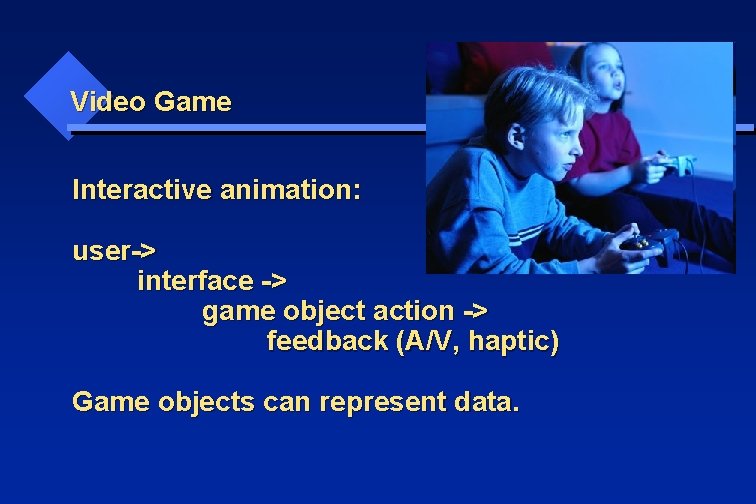 Video Game

Interactive animation:

user->
interface ->
game object action ->
feedback (A/V, haptic)

Game objects can represent data.